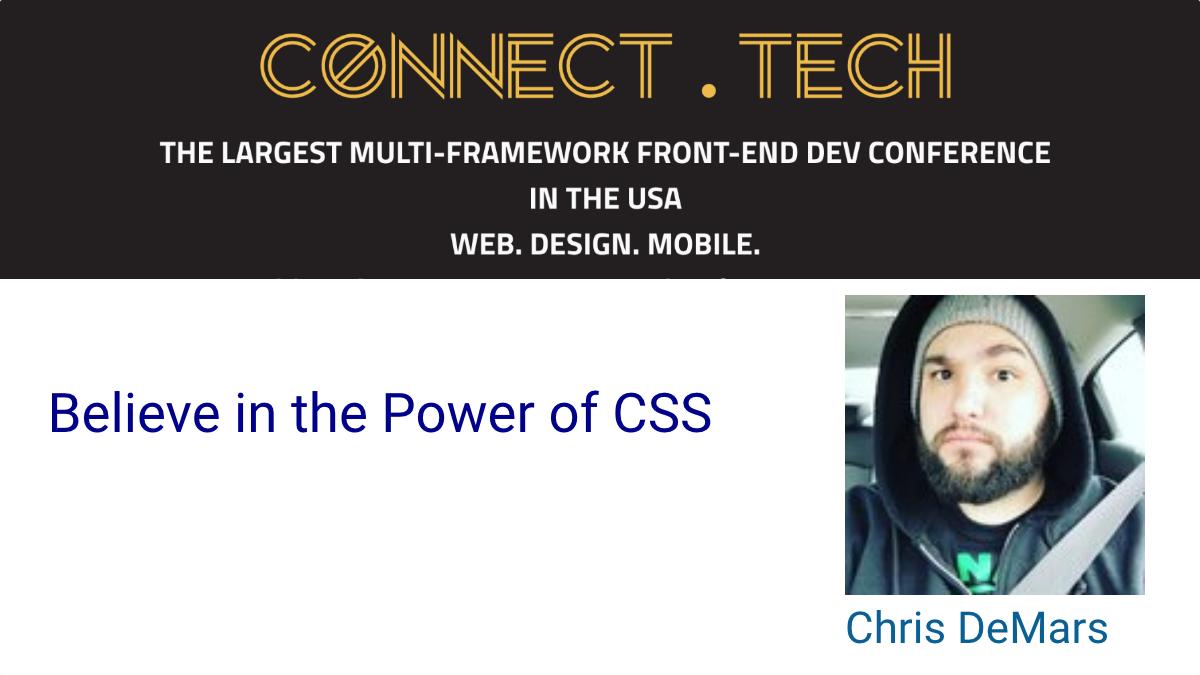 CONNECT . TECH

THE LARGEST MULTI-FRAMEWORK FRONT-END DEV CONFERENCE IN THE USA
WEB. DESIGN. MOBILE.

Believe in the Power of CSS

Chris DeMars